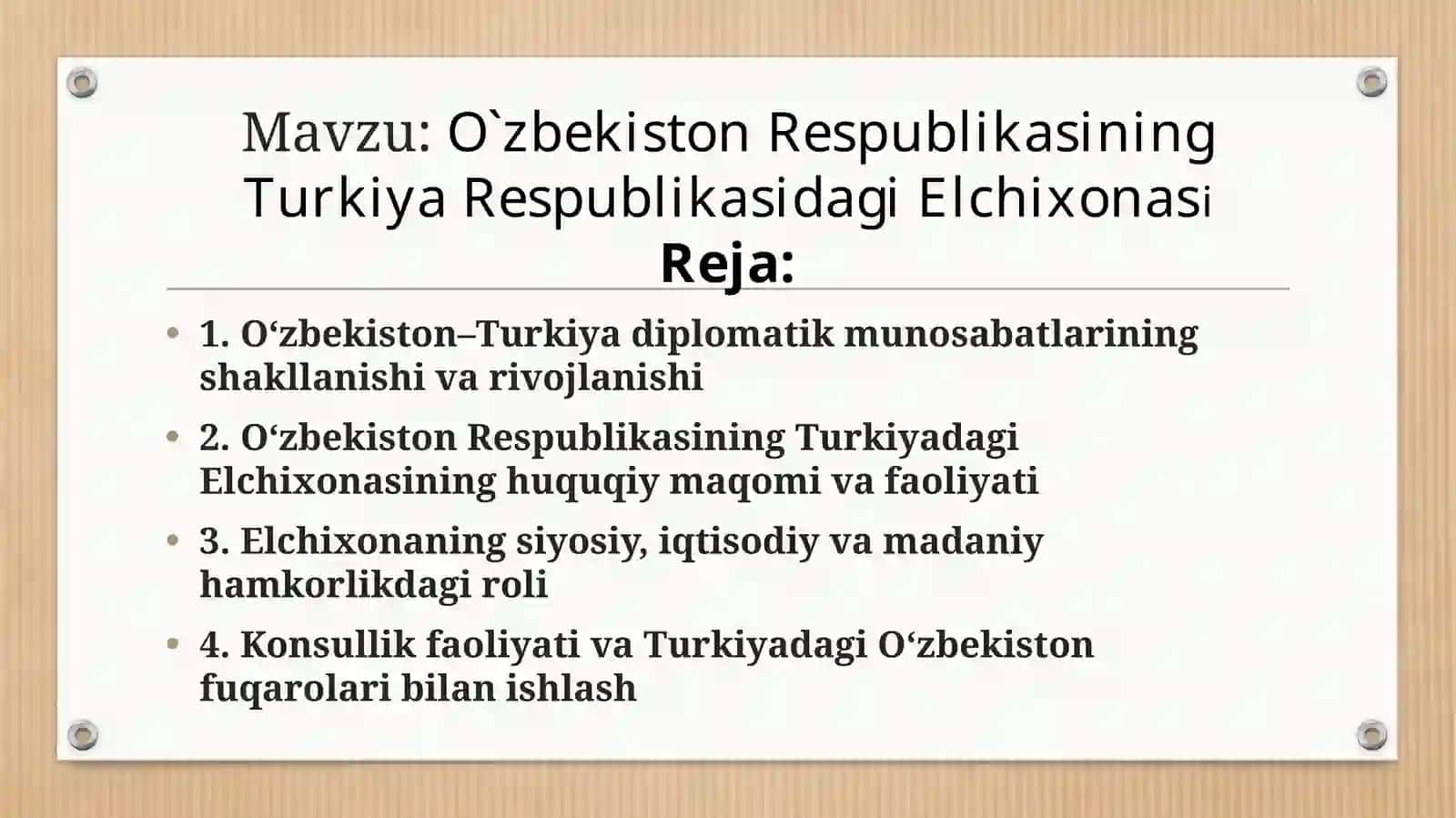 Mavzu: O`zbekiston Respublikasining Turkiya Respublikasidagi Elchixonasi
Reja:

• 1. O‘zbekiston–Turkiya diplomatik munosabatlarining shakllanishi va rivojlanishi
• 2. O‘zbekiston Respublikasining Turkiyadagi Elchixonasining huquqiy maqomi va faoliyati
• 3. Elchixonaning siyosiy, iqtisodiy va madaniy hamkorlikdagi roli
• 4. Konsullik faoliyati va Turkiyadagi O‘zbekiston fuqarolari bilan ishlash